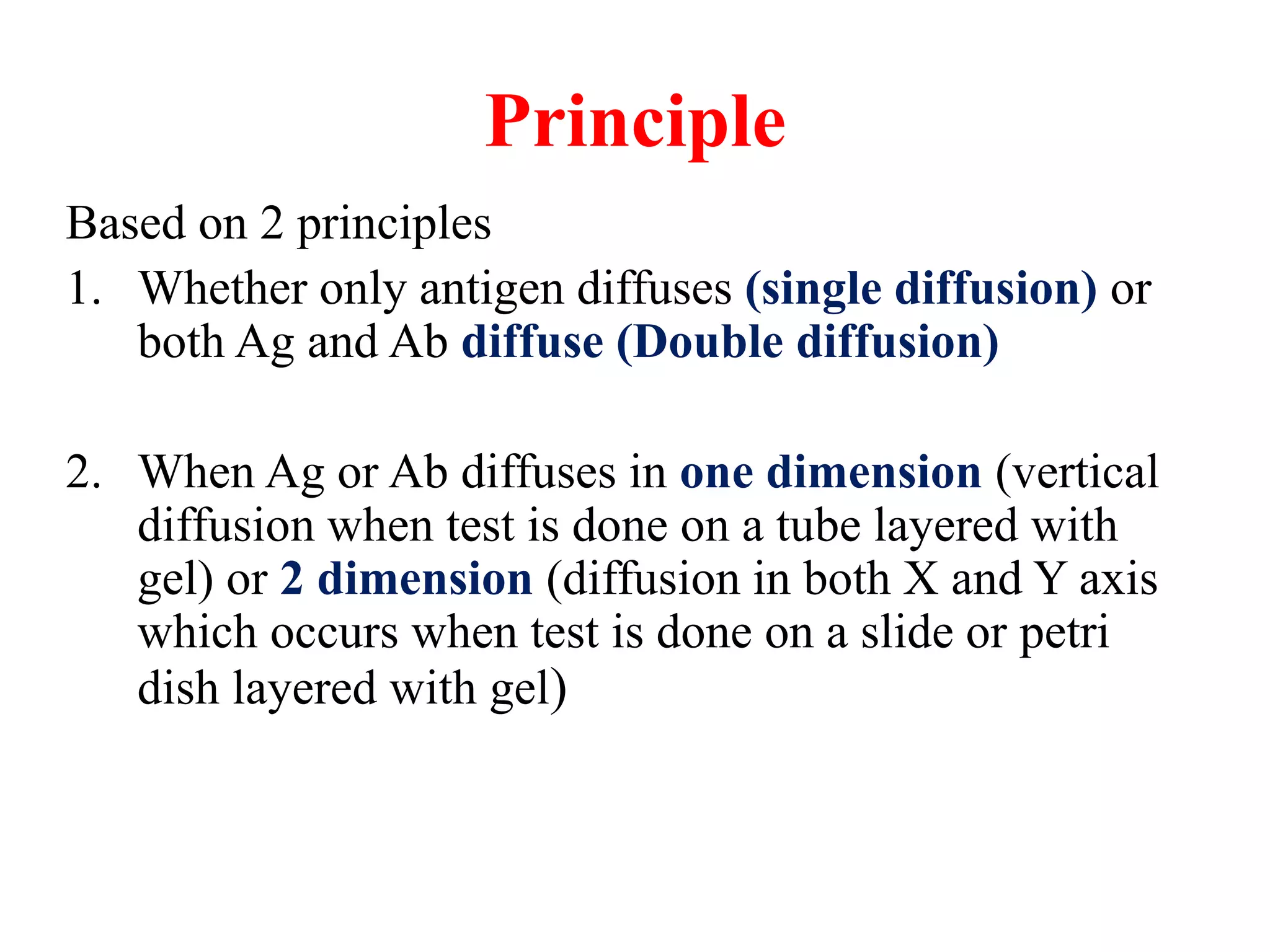 Principle

Based on 2 principles

1. Whether only antigen diffuses (single diffusion) or both Ag and Ab diffuse (Double diffusion)

2. When Ag or Ab diffuses in one dimension (vertical diffusion when test is done on a tube layered with gel) or 2 dimension (diffusion in both X and Y axis which occurs when test is done on a slide or petri dish layered with gel)